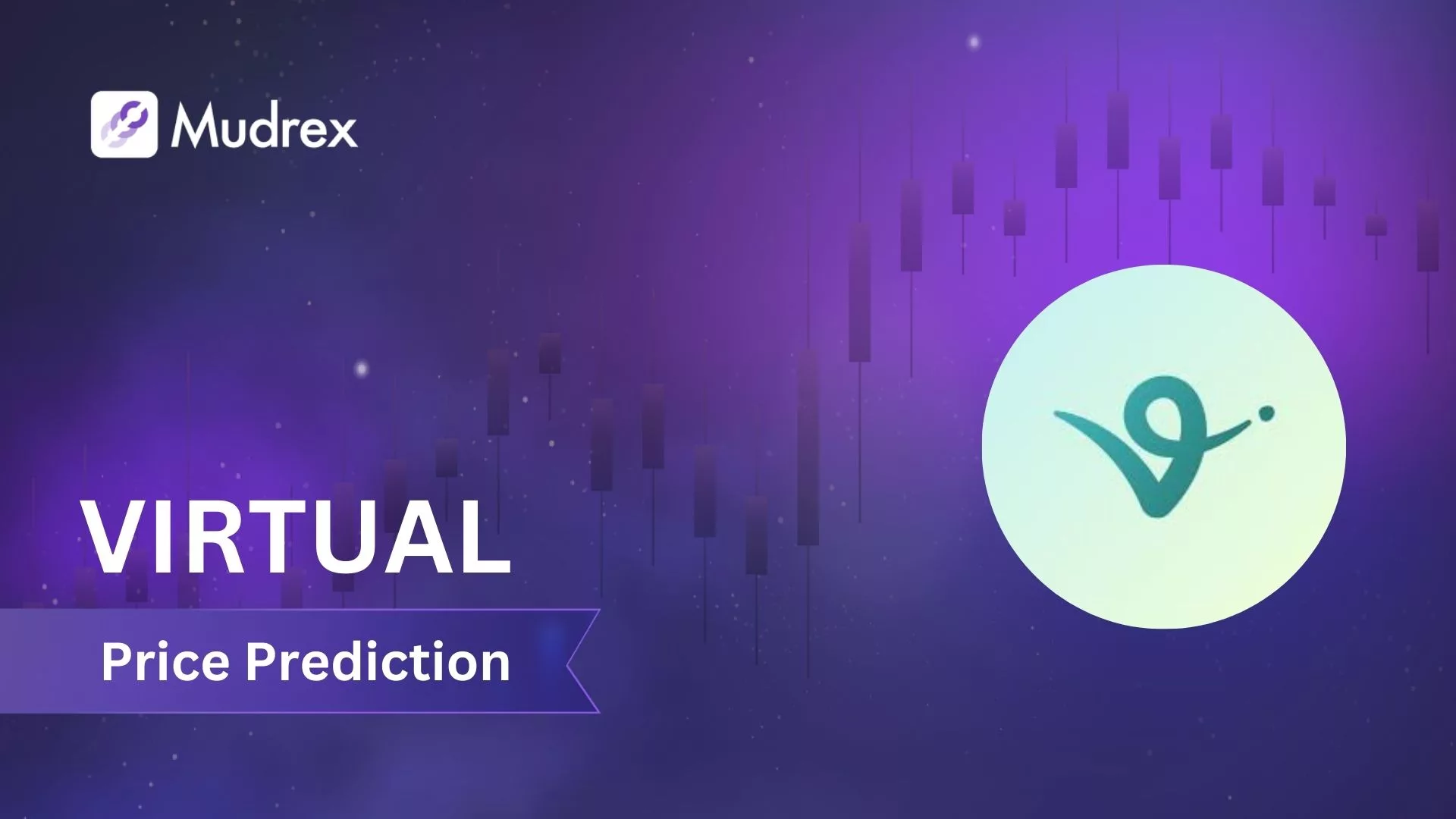 Mudrex

VIRTUAL

Price Prediction